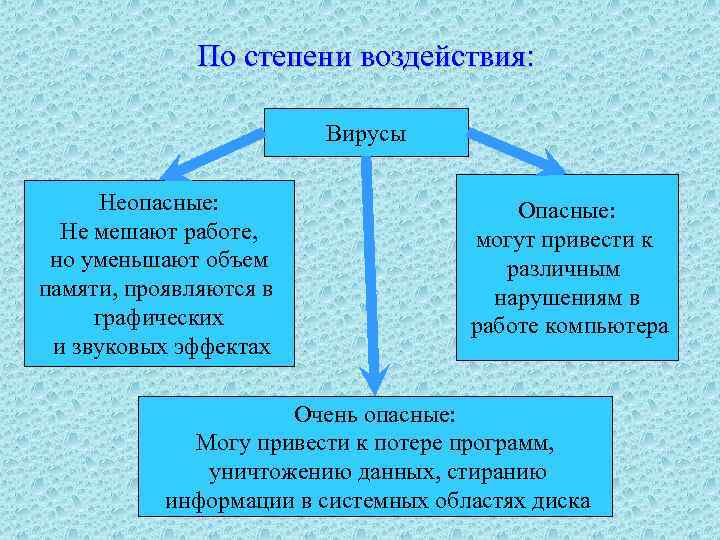 По степени воздействия:

Вирусы

Неопасные:
Не мешают работе, но уменьшают объем памяти, проявляются в графических и звуковых эффектах

Опасные:
могут привести к различным нарушениям в работе компьютера

Очень опасные:
Могу привести к потере программ, уничтожению данных, стиранию информации в системных областях диска